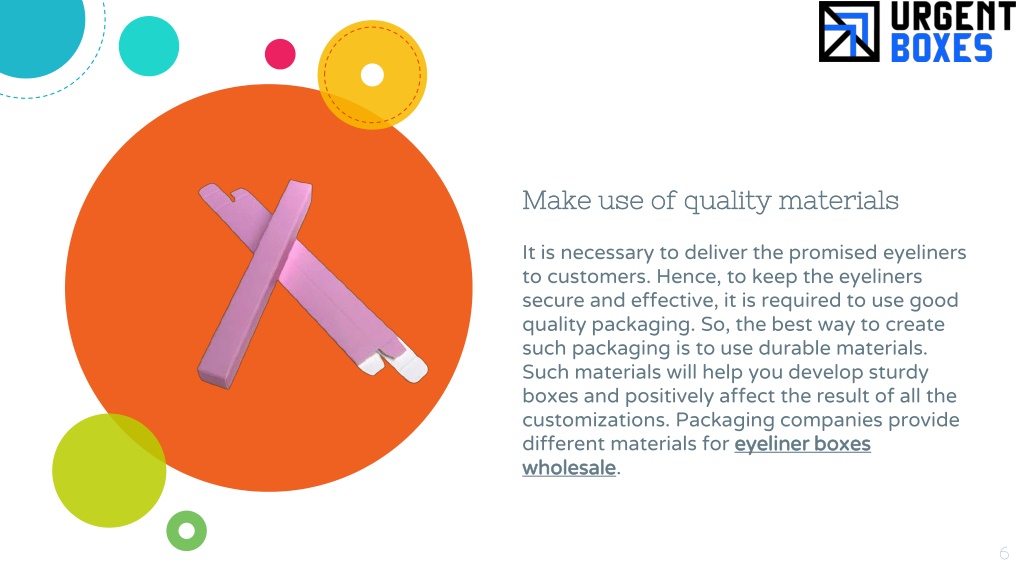 URGENT BOXES

Make use of quality materials

It is necessary to deliver the promised eyeliners to customers. Hence, to keep the eyeliners secure and effective, it is required to use good quality packaging. So, the best way to create such packaging is to use durable materials. Such materials will help you develop sturdy boxes and positively affect the result of all the customizations. Packaging companies provide different materials for eyeliner boxes wholesale.

6